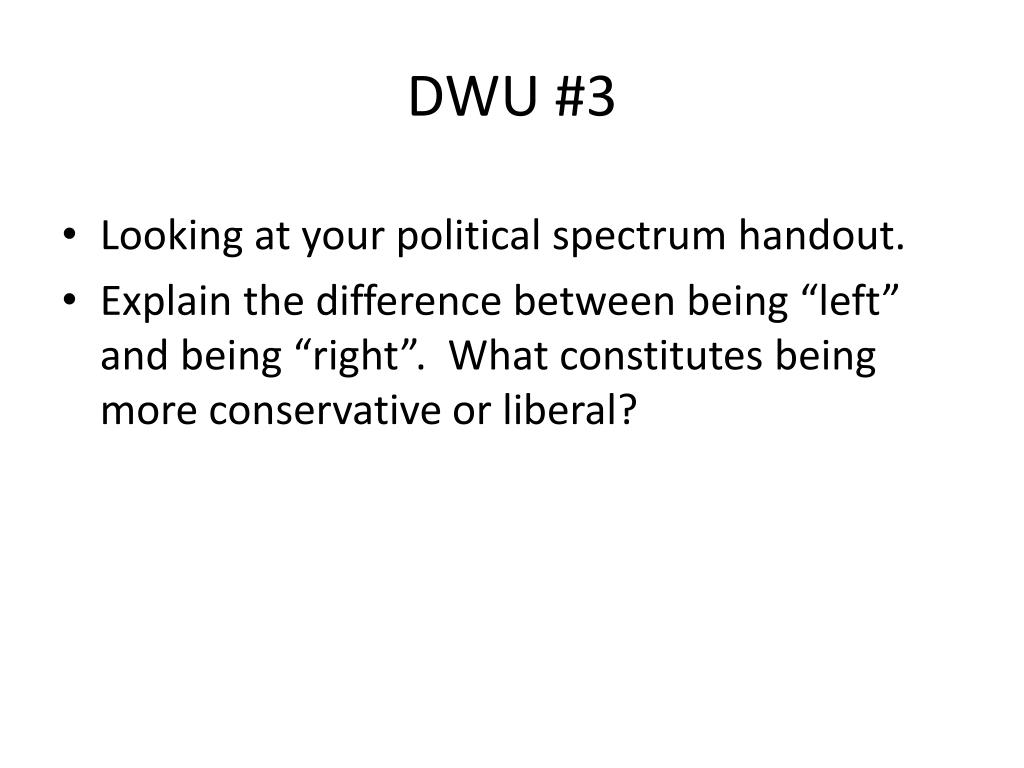 DWU #3

• Looking at your political spectrum handout.
• Explain the difference between being “left” and being “right”.  What constitutes being more conservative or liberal?